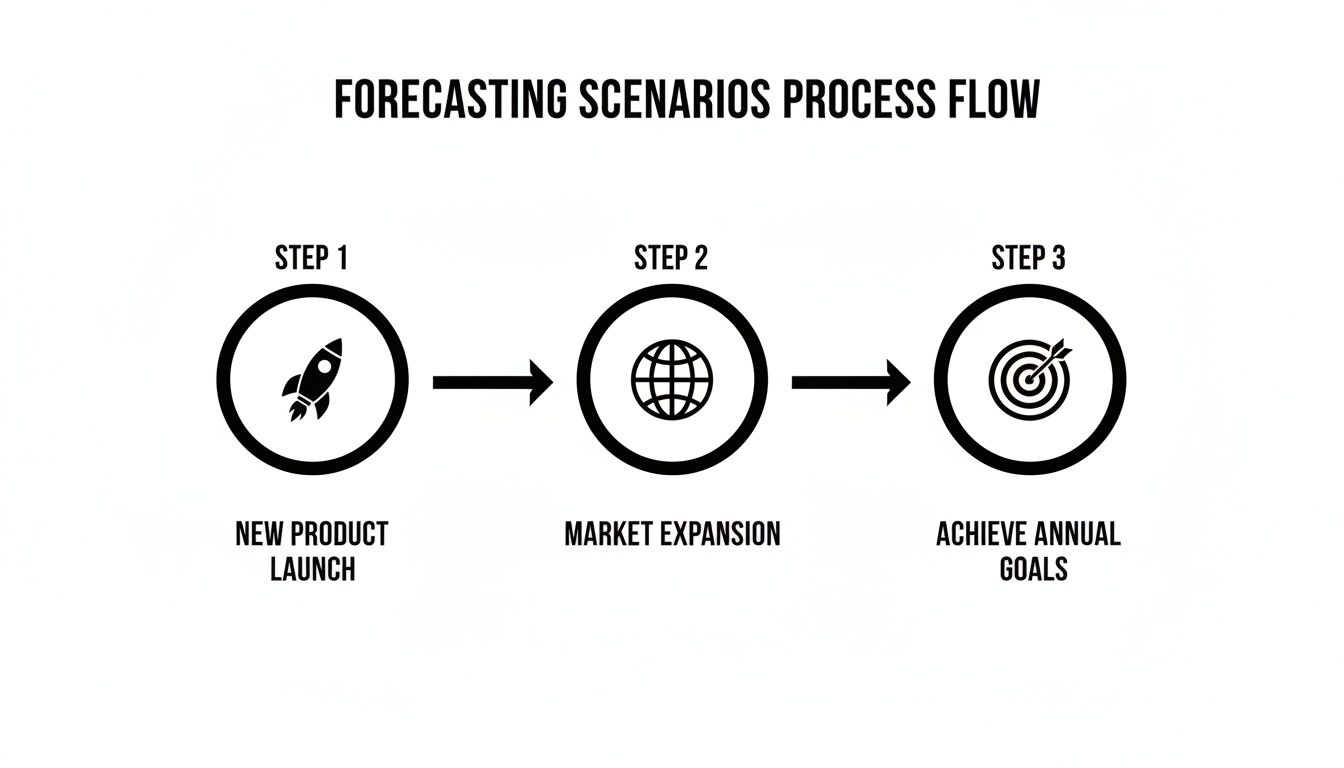 FORECASTING SCENARIOS PROCESS FLOW

STEP 1

NEW PRODUCT LAUNCH

STEP 2

MARKET EXPANSION

STEP 3

ACHIEVE ANNUAL GOALS